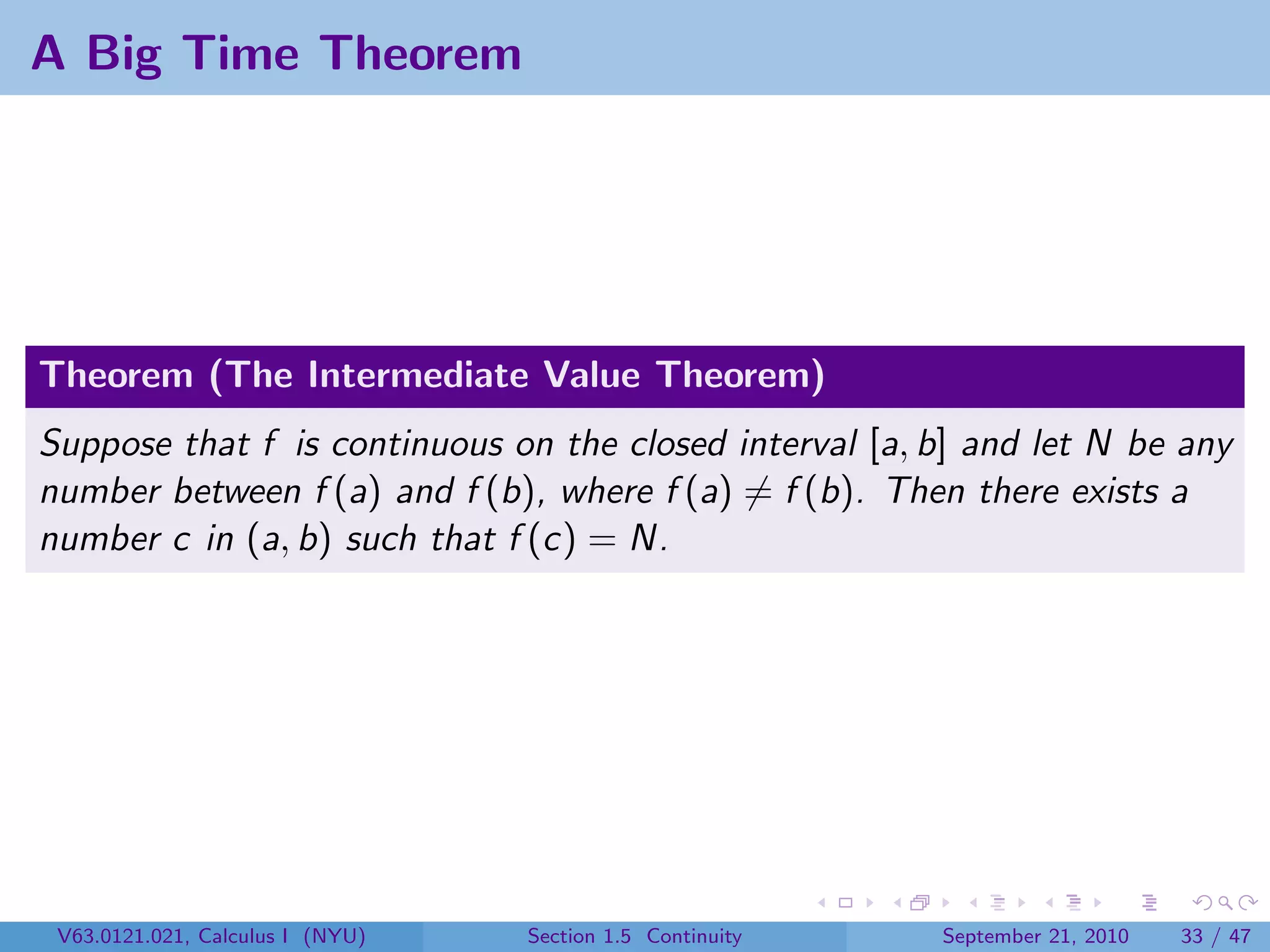 A Big Time Theorem

Theorem (The Intermediate Value Theorem)

Suppose that $f$ is continuous on the closed interval $[a, b]$ and let $N$ be any number between $f(a)$ and $f(b)$, where $f(a) \neq f(b)$. Then there exists a number $c$ in $(a, b)$ such that $f(c) = N$.

V63.0121.021, Calculus I (NYU) Section 1.5 Continuity September 21, 2010 33 / 47